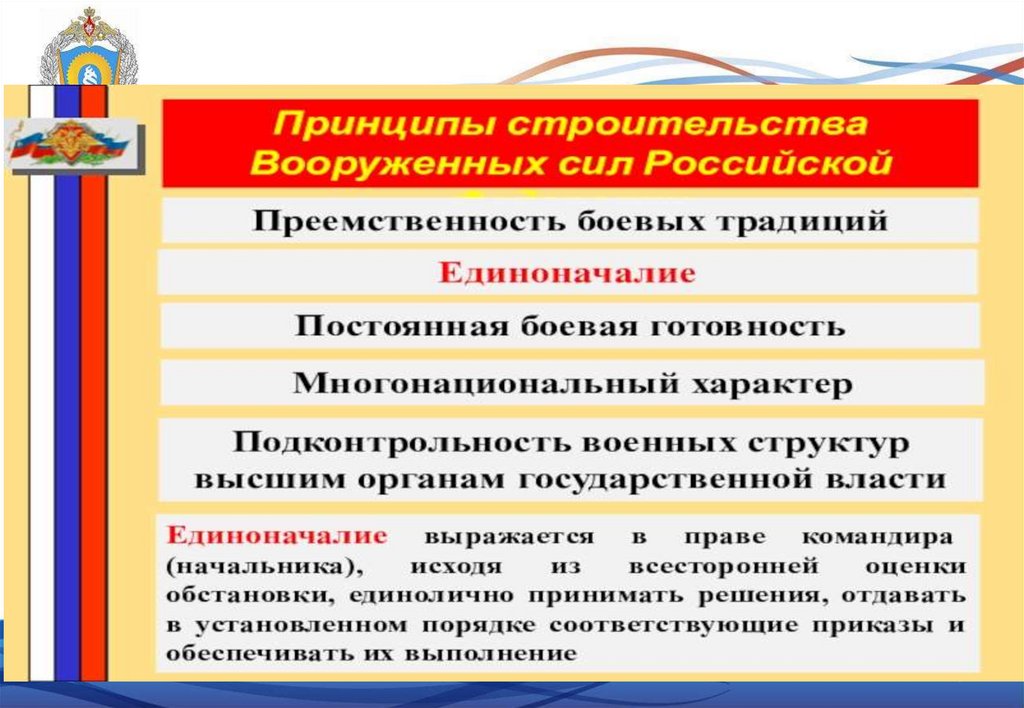 Принципы строительства Вооруженных сил Российской

Преемственность боевых традиций

Единоначалие

Постоянная боевая готовность

Многонациональный характер

Подконтрольность военных структур высшим органам государственной власти

Единоначалие выражается в праве командира (начальника), исходя из всесторонней оценки обстановки, единолично принимать решения, отдавать в установленном порядке соответствующие приказы и обеспечивать их выполнение